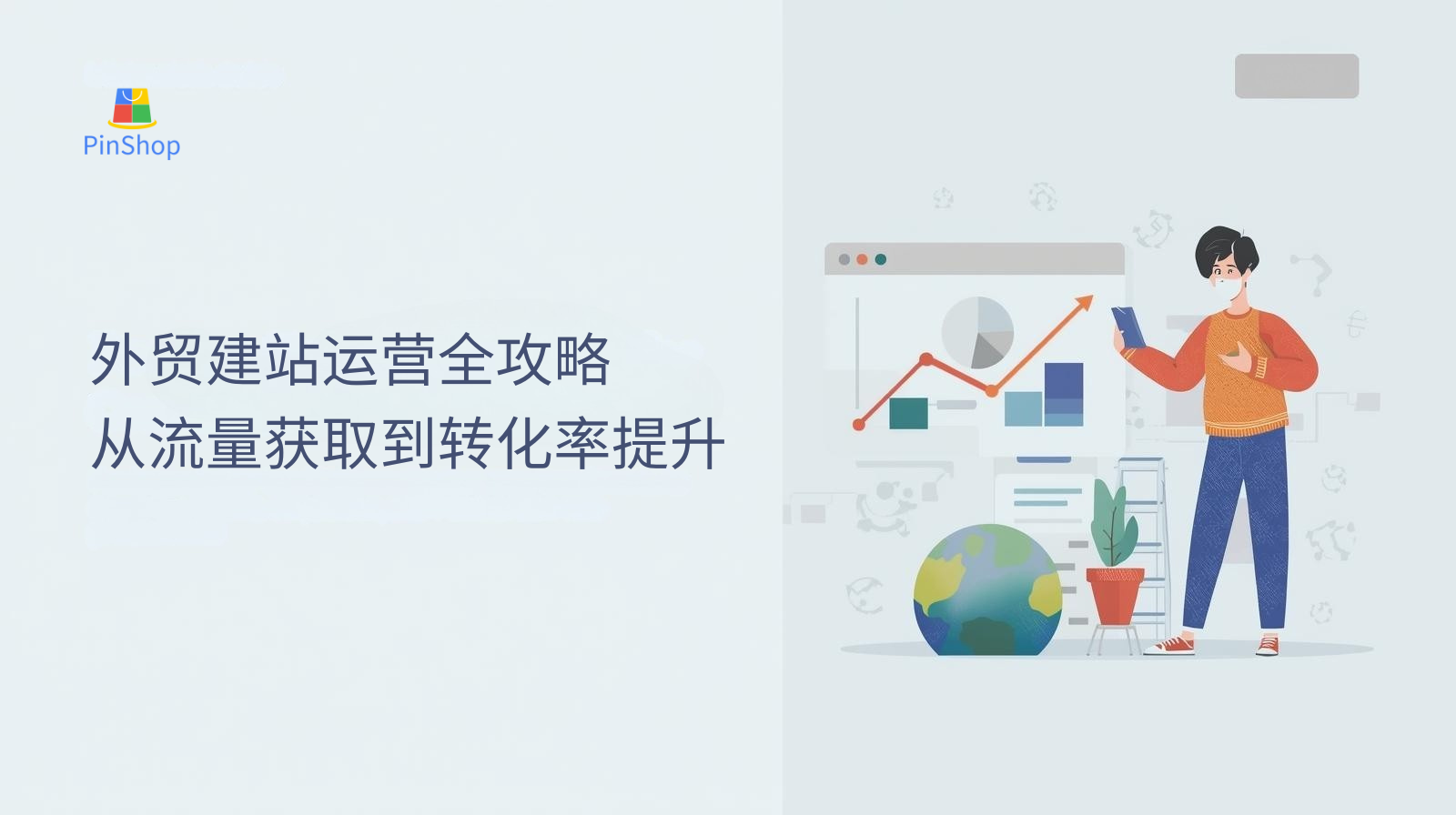 PinShop

外贸建站运营全攻略
从流量获取到转化率提升